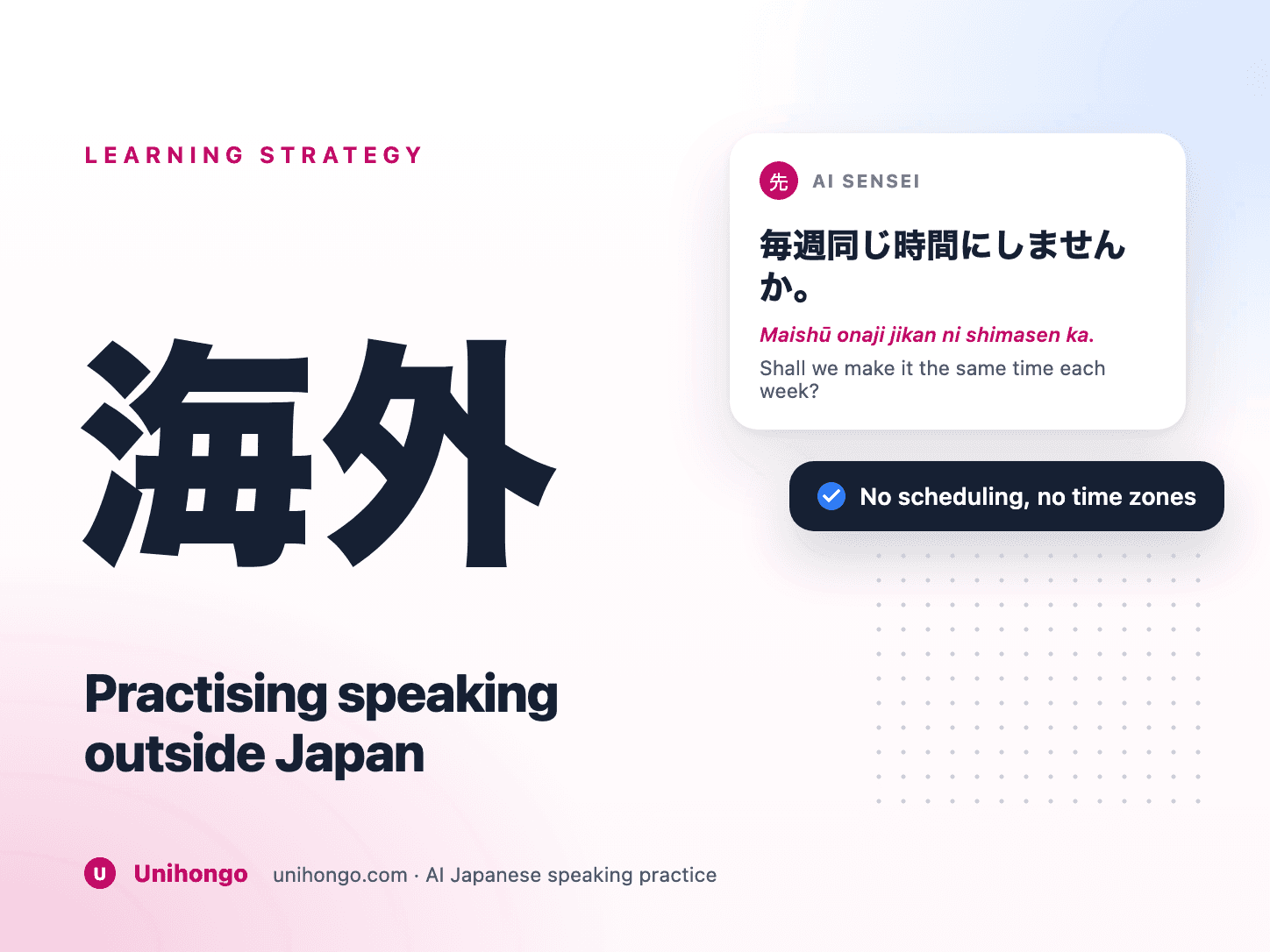 LEARNING STRATEGY

海外

Practising speaking outside Japan

先 AI SENSEI

毎週同じ時間にしませんか。

Maishū onaji jikan ni shimasen ka.

Shall we make it the same time each week?

No scheduling, no time zones

U Unihongo unihongo.com · AI Japanese speaking practice